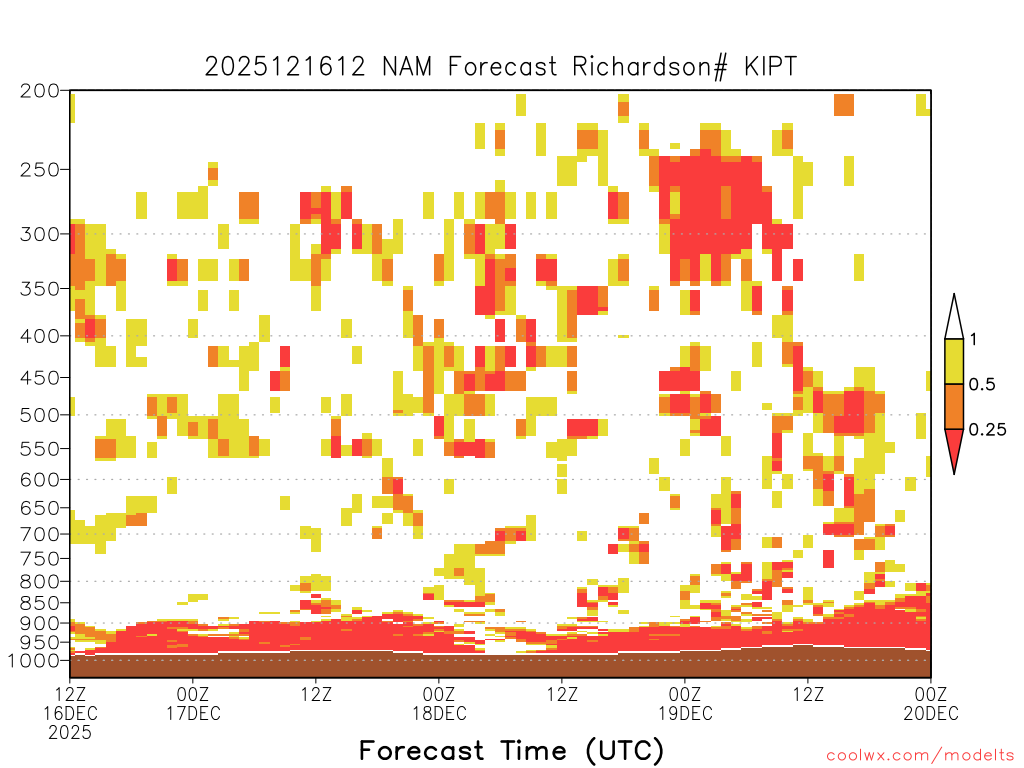 2025121612 NAM Forecast Richardson# KIPT

200
250
300
350
400
450
500
550
600
650
700
750
800
850
900
950
1000

1
0.5
0.25

12Z 16DEC 2025
00Z 17DEC
12Z
00Z 18DEC
12Z
00Z 19DEC
12Z
00Z 20DEC

Forecast Time (UTC)

coolwx.com/modelts